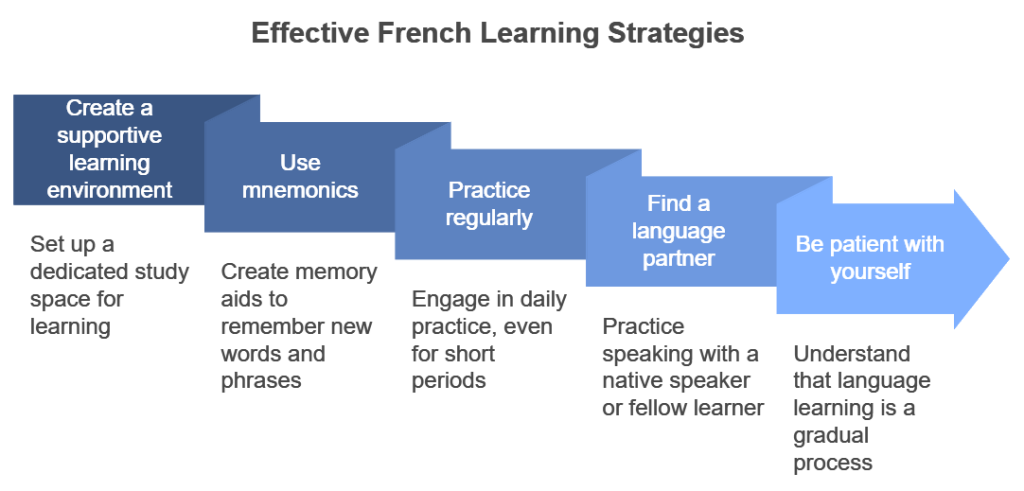 Effective French Learning Strategies

Create a supportive learning environment

Set up a dedicated study space for learning

Use mnemonics

Create memory aids to remember new words and phrases

Practice regularly

Engage in daily practice, even for short periods

Find a language partner

Practice speaking with a native speaker or fellow learner

Be patient with yourself

Understand that language learning is a gradual process